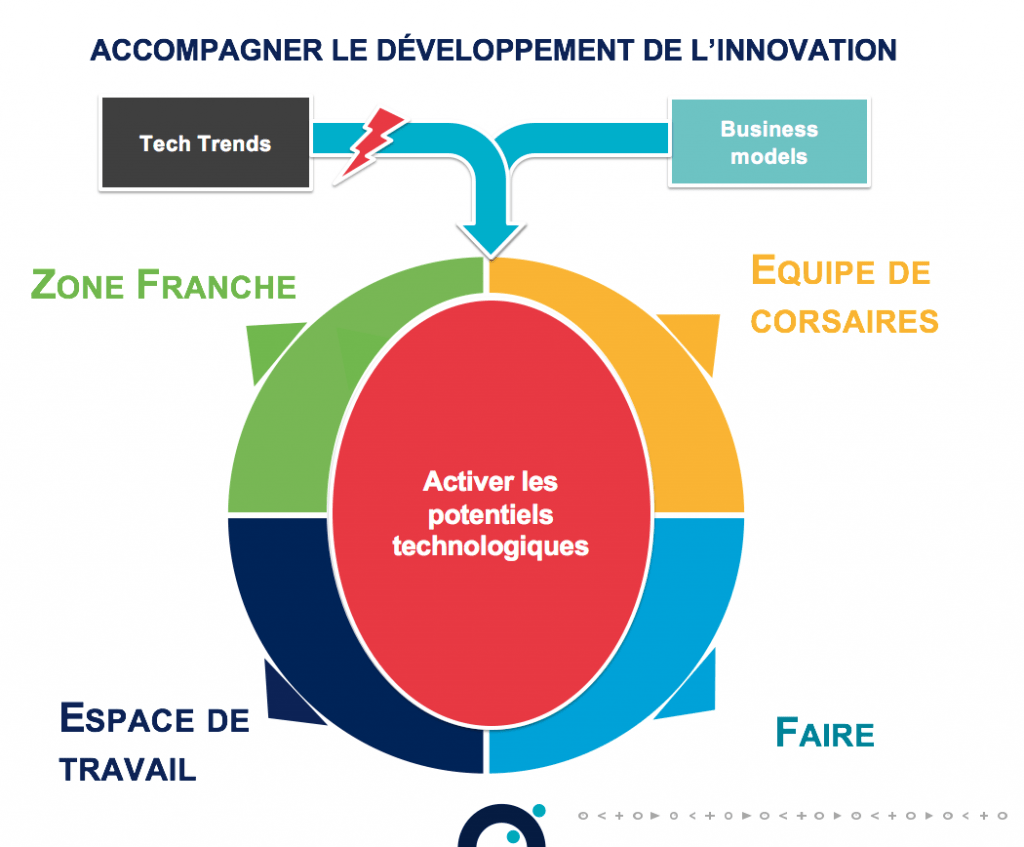 ACCOMPAGNER LE DÉVELOPPEMENT DE L'INNOVATION

Tech Trends

Business models

ZONE FRANCHE

EQUIPE DE CORSAIRES

Activer les potentiels technologiques

ESPACE DE TRAVAIL

FAIRE